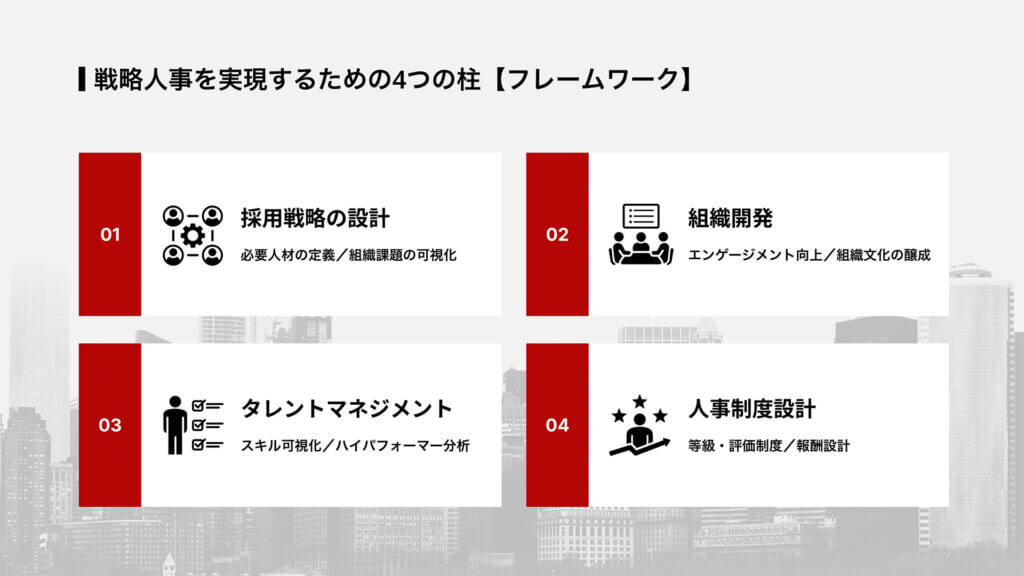 戦略人事を実現するための4つの柱【フレームワーク】

01

採用戦略の設計

必要人材の定義／組織課題の可視化

02

組織開発

エンゲージメント向上／組織文化の醸成

03

タレントマネジメント

スキル可視化／ハイパフォーマー分析

04

人事制度設計

等級・評価制度／報酬設計